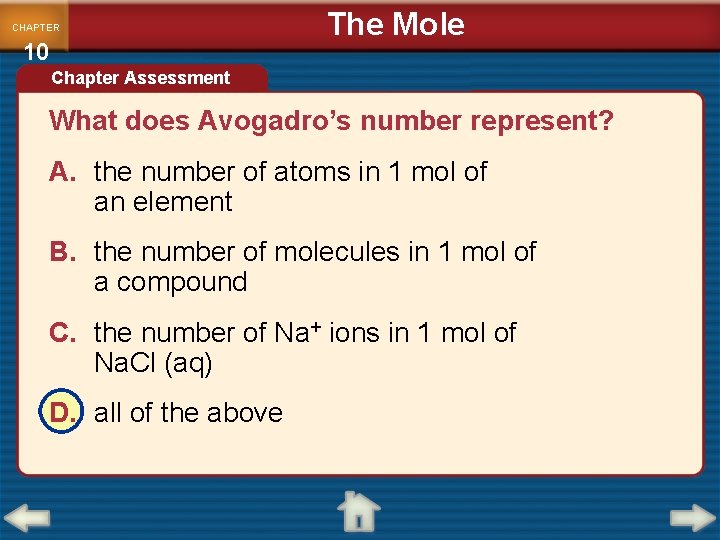 CHAPTER
10

The Mole

Chapter Assessment

What does Avogadro's number represent?

A. the number of atoms in 1 mol of an element

B. the number of molecules in 1 mol of a compound

C. the number of $Na^+$ ions in 1 mol of NaCl (aq)

D. all of the above